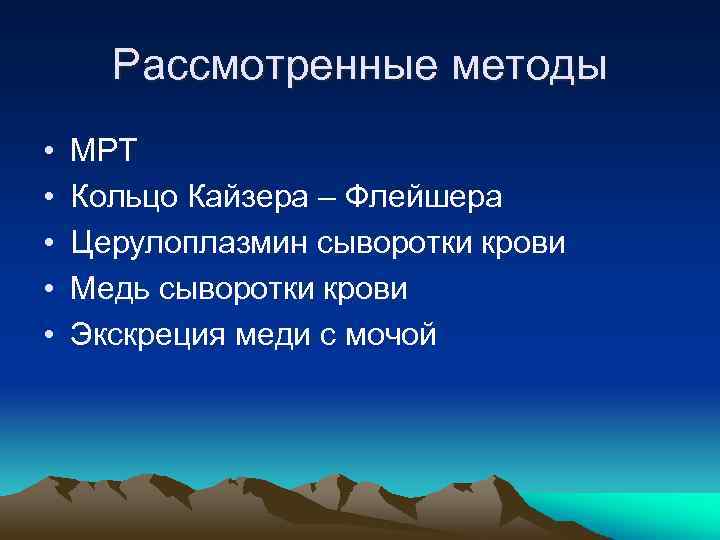 Рассмотренные методы

• МРТ
• Кольцо Кайзера – Флейшера
• Церулоплазмин сыворотки крови
• Медь сыворотки крови
• Экскреция меди с мочой